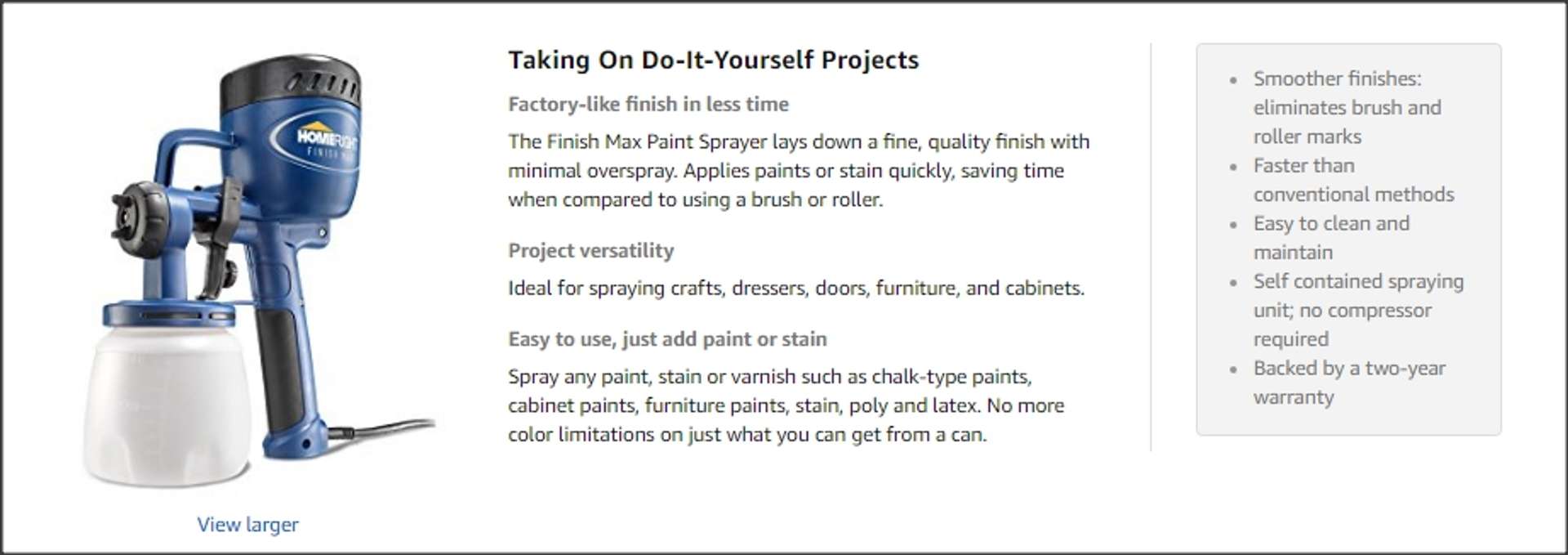 HOMERIGHT
FINISH MAX

View larger

Taking On Do-It-Yourself Projects

Factory-like finish in less time

The Finish Max Paint Sprayer lays down a fine, quality finish with minimal overspray. Applies paints or stain quickly, saving time when compared to using a brush or roller.

Project versatility

Ideal for spraying crafts, dressers, doors, furniture, and cabinets.

Easy to use, just add paint or stain

Spray any paint, stain or varnish such as chalk-type paints, cabinet paints, furniture paints, stain, poly and latex. No more color limitations on just what you can get from a can.

- Smoother finishes: eliminates brush and roller marks
- Faster than conventional methods
- Easy to clean and maintain
- Self contained spraying unit; no compressor required
- Backed by a two-year warranty